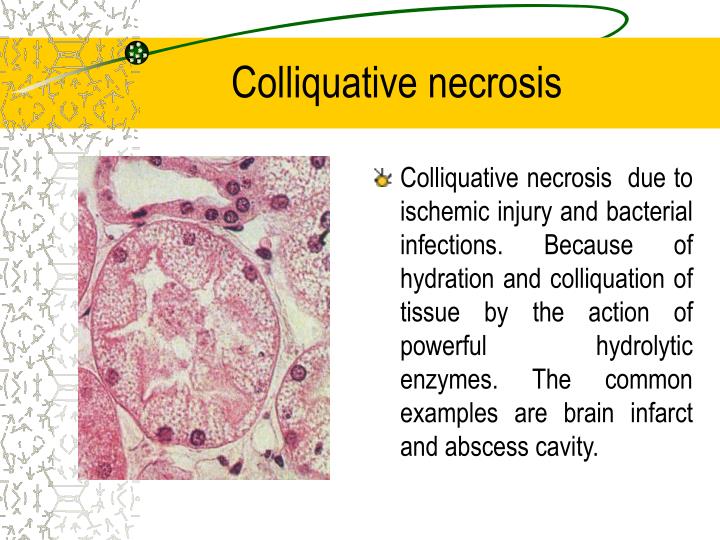 Colliquative necrosis

Colliquative necrosis due to ischemic injury and bacterial infections. Because of hydration and colliquation of tissue by the action of powerful hydrolytic enzymes. The common examples are brain infarct and abscess cavity.